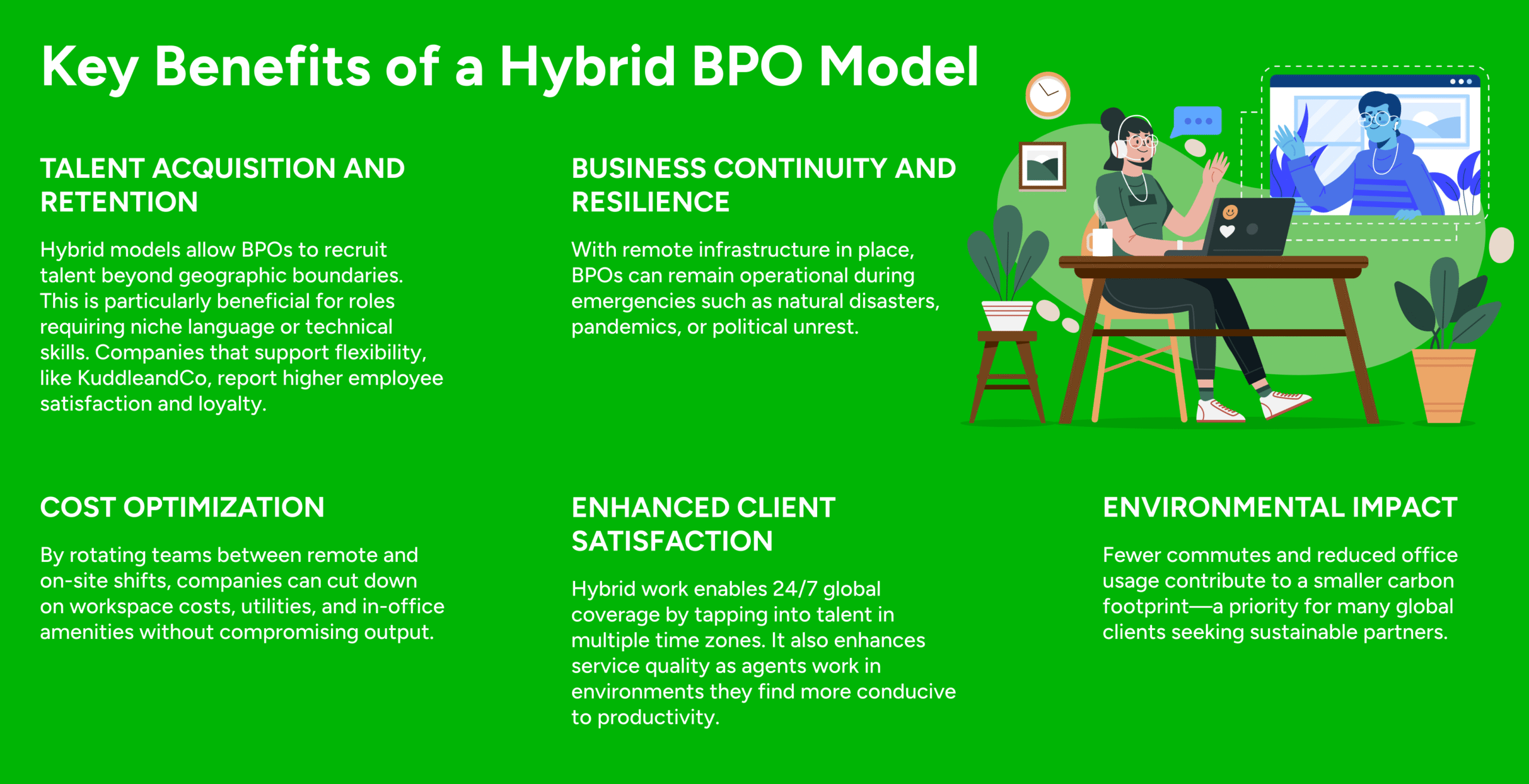 Key Benefits of a Hybrid BPO Model

TALENT ACQUISITION AND RETENTION

Hybrid models allow BPOs to recruit talent beyond geographic boundaries. This is particularly beneficial for roles requiring niche language or technical skills. Companies that support flexibility, like KuddleandCo, report higher employee satisfaction and loyalty.

BUSINESS CONTINUITY AND RESILIENCE

With remote infrastructure in place, BPOs can remain operational during emergencies such as natural disasters, pandemics, or political unrest.

COST OPTIMIZATION

By rotating teams between remote and on-site shifts, companies can cut down on workspace costs, utilities, and in-office amenities without compromising output.

ENHANCED CLIENT SATISFACTION

Hybrid work enables 24/7 global coverage by tapping into talent in multiple time zones. It also enhances service quality as agents work in environments they find more conducive to productivity.

ENVIRONMENTAL IMPACT

Fewer commutes and reduced office usage contribute to a smaller carbon footprint—a priority for many global clients seeking sustainable partners.